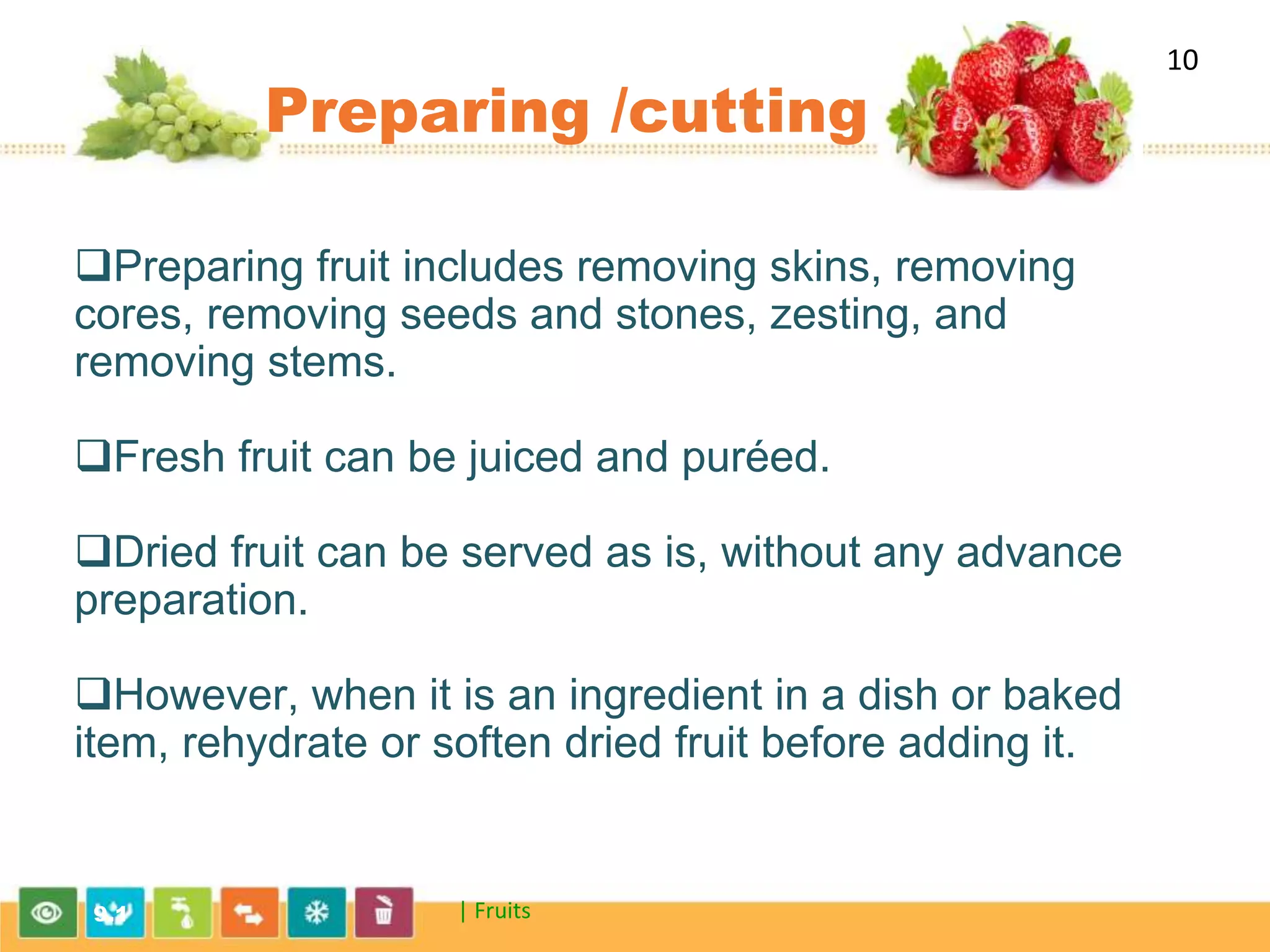 10

Preparing /cutting

❑Preparing fruit includes removing skins, removing cores, removing seeds and stones, zesting, and removing stems.

❑Fresh fruit can be juiced and puréed.

❑Dried fruit can be served as is, without any advance preparation.

❑However, when it is an ingredient in a dish or baked item, rehydrate or soften dried fruit before adding it.

| Fruits